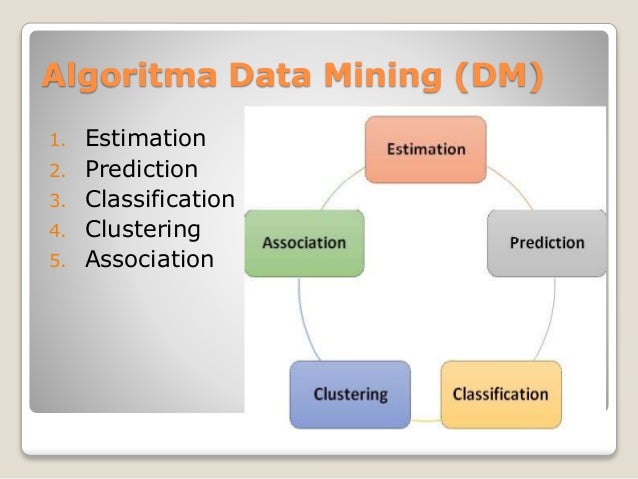 Algoritma Data Mining (DM)

1. Estimation
2. Prediction
3. Classification
4. Clustering
5. Association

Estimation
Prediction
Classification
Clustering
Association